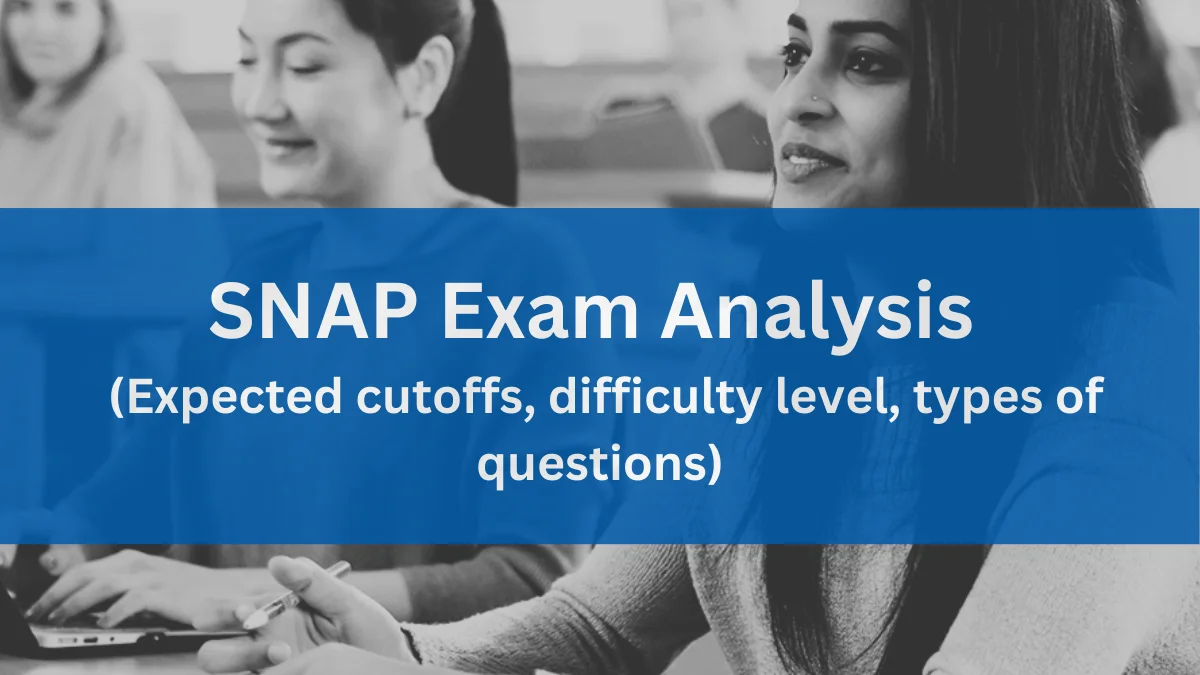 SNAP Exam Analysis
(Expected cutoffs, difficulty level, types of questions)